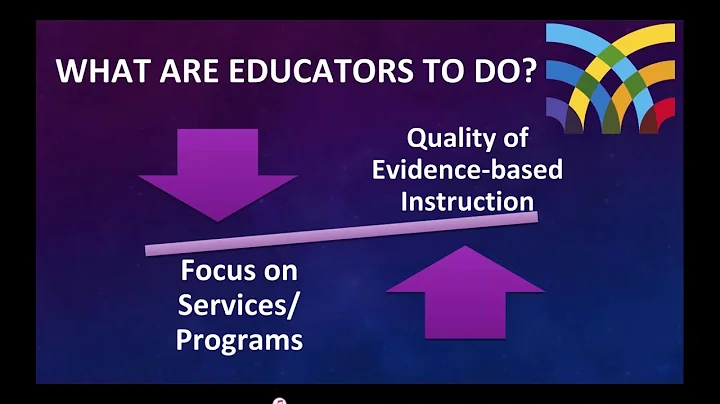 WHAT ARE EDUCATORS TO DO?

Quality of Evidence-based Instruction

Focus on Services/ Programs